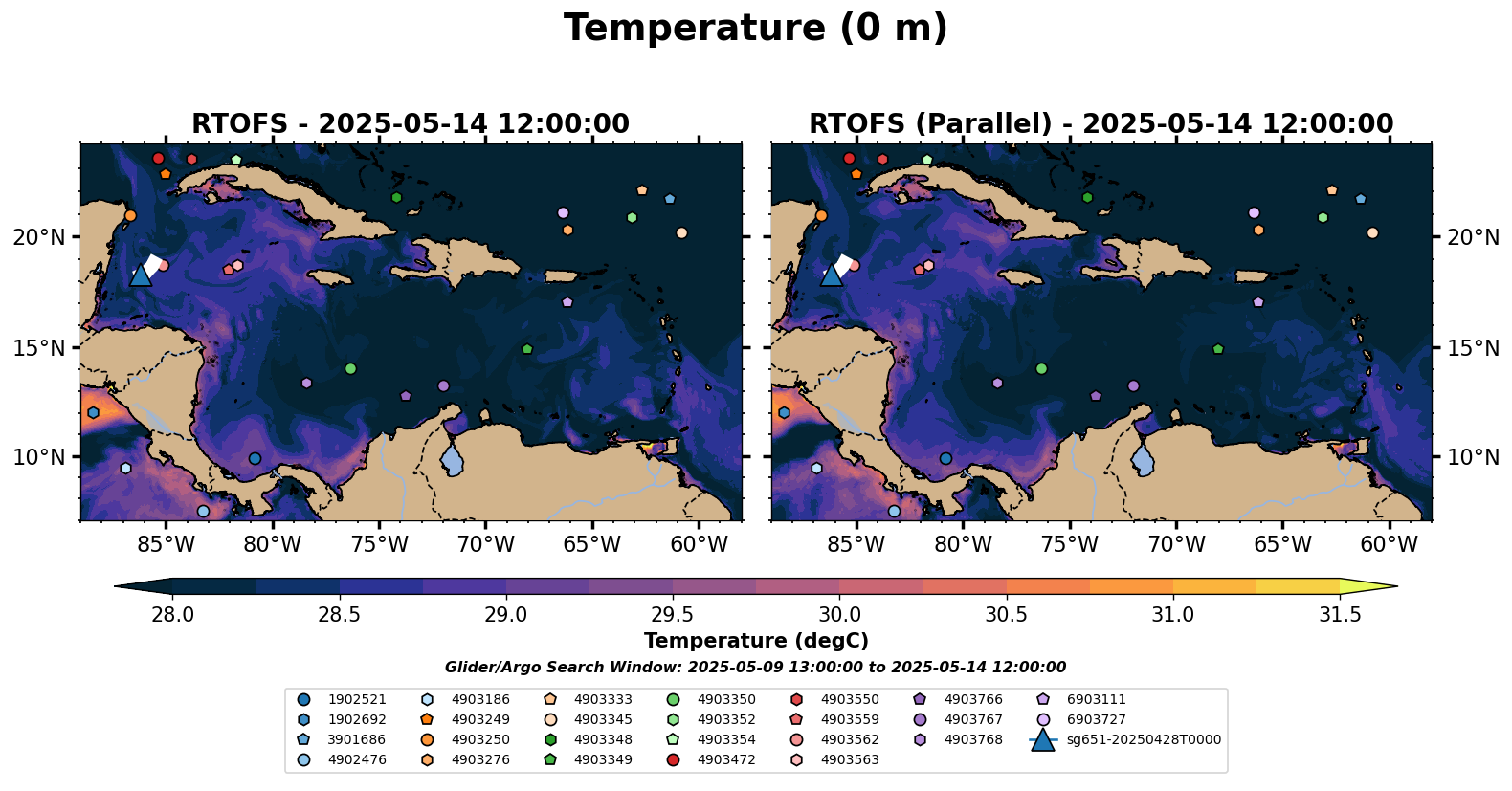 Temperature (0 m)

RTOFS - 2025-05-14 12:00:00

20°N
15°N
10°N

85°W 80°W 75°W 70°W 65°W 60°W

RTOFS (Parallel) - 2025-05-14 12:00:00

20°N
15°N
10°N

85°W 80°W 75°W 70°W 65°W 60°W

28.0 28.5 29.0 29.5 30.0 30.5 31.0 31.5

Temperature (degC)

Glider/Argo Search Window: 2025-05-09 13:00:00 to 2025-05-14 12:00:00

1902521
1902692
3901686
4902476
4903186
4903249
4903250
4903276
4903333
4903345
4903348
4903349
4903350
4903352
4903354
4903472
4903550
4903559
4903562
4903563
4903766
4903767
4903768
6903111
6903727
sg651-20250428T0000